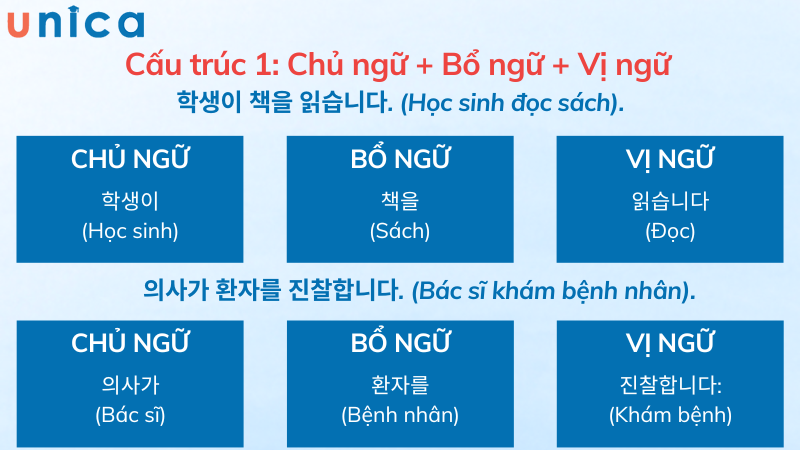 unica

Cấu trúc 1: Chủ ngữ + Bổ ngữ + Vị ngữ

학생이 책을 읽습니다. (Học sinh đọc sách).

CHỦ NGỮ
학생이
(Học sinh)

BỔ NGỮ
책을
(Sách)

VỊ NGỮ
읽습니다
(Đọc)

의사가 환자를 진찰합니다. (Bác sĩ khám bệnh nhân).

CHỦ NGỮ
의사가
(Bác sĩ)

BỔ NGỮ
환자를
(Bệnh nhân)

VỊ NGỮ
진찰합니다:
(Khám bệnh)